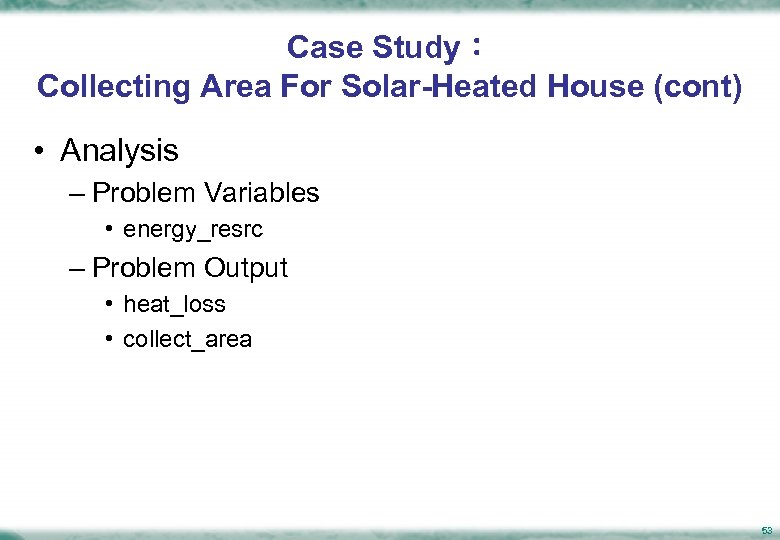 Case Study：
Collecting Area For Solar-Heated House (cont)

• Analysis
– Problem Variables
• energy_resrc
– Problem Output
• heat_loss
• collect_area

53